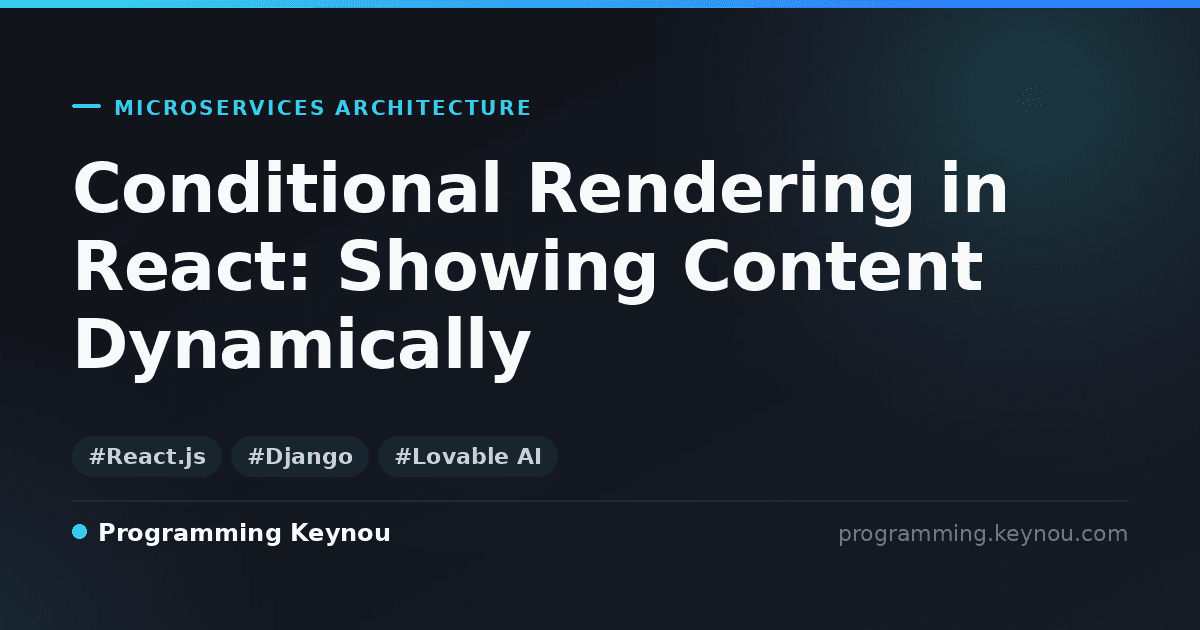 MICROSERVICES ARCHITECTURE

Conditional Rendering in React: Showing Content Dynamically

#React.js #Django #Lovable AI

Programming Keynou

programming.keynou.com